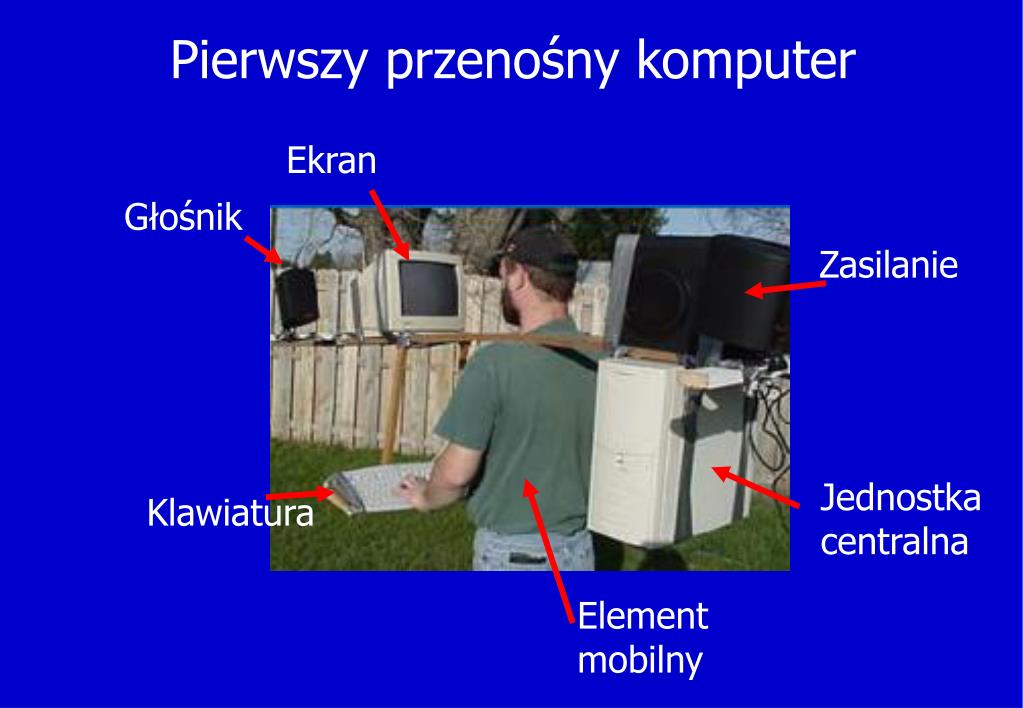 Pierwszy przenośny komputer

Ekran

Głośnik

Zasilanie

Klawiatura

Jednostka centralna

Element mobilny